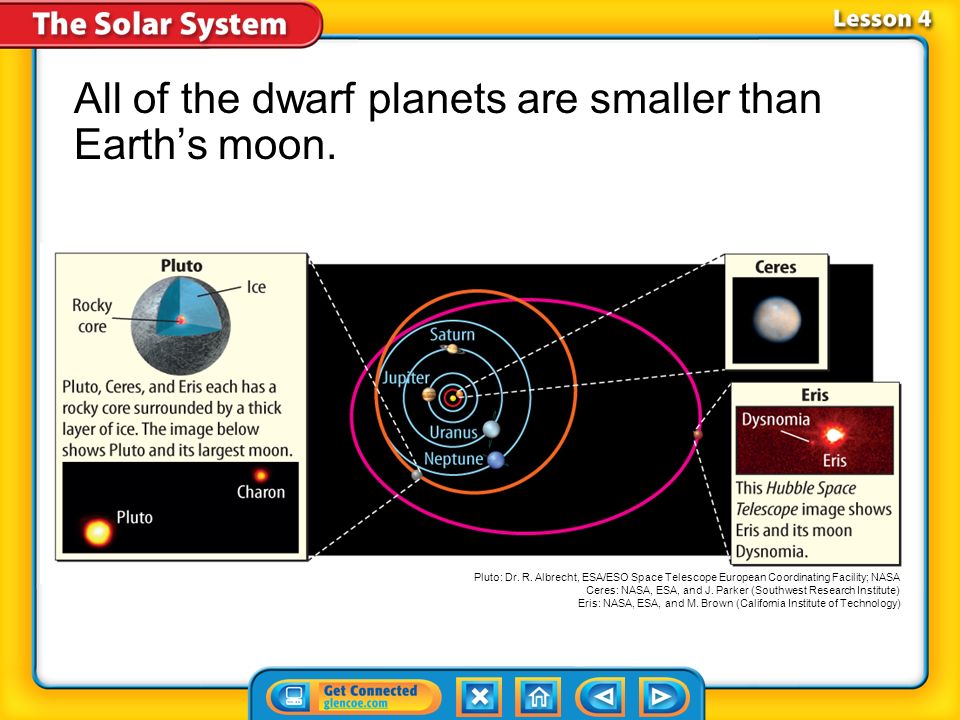 The Solar System

Lesson 4

All of the dwarf planets are smaller than Earth's moon.

Pluto

Rocky core

Ice

Pluto, Ceres, and Eris each has a rocky core surrounded by a thick layer of ice. The image below shows Pluto and its largest moon.

Charon

Pluto

Saturn

Jupiter

Uranus

Neptune

Ceres

Eris

Dysnomia

Eris

This Hubble Space Telescope image shows Eris and its moon Dysnomia.

Pluto: Dr. R. Albrecht, ESA/ESO Space Telescope European Coordinating Facility; NASA
Ceres: NASA, ESA, and J. Parker (Southwest Research Institute)
Eris: NASA, ESA, and M. Brown (California Institute of Technology)

Get Connected
glencoe.com